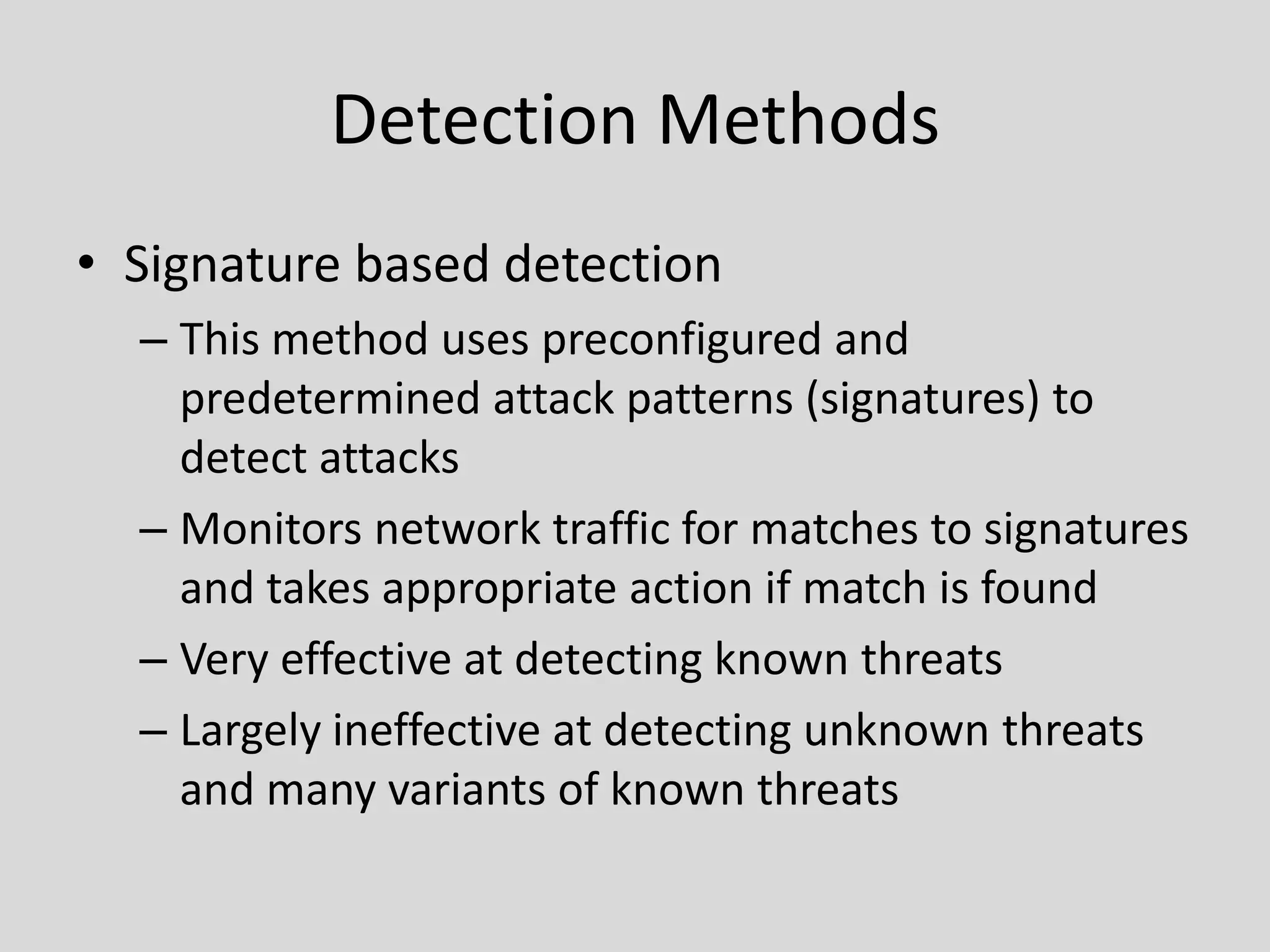 Detection Methods

• Signature based detection
– This method uses preconfigured and predetermined attack patterns (signatures) to detect attacks
– Monitors network traffic for matches to signatures and takes appropriate action if match is found
– Very effective at detecting known threats
– Largely ineffective at detecting unknown threats and many variants of known threats